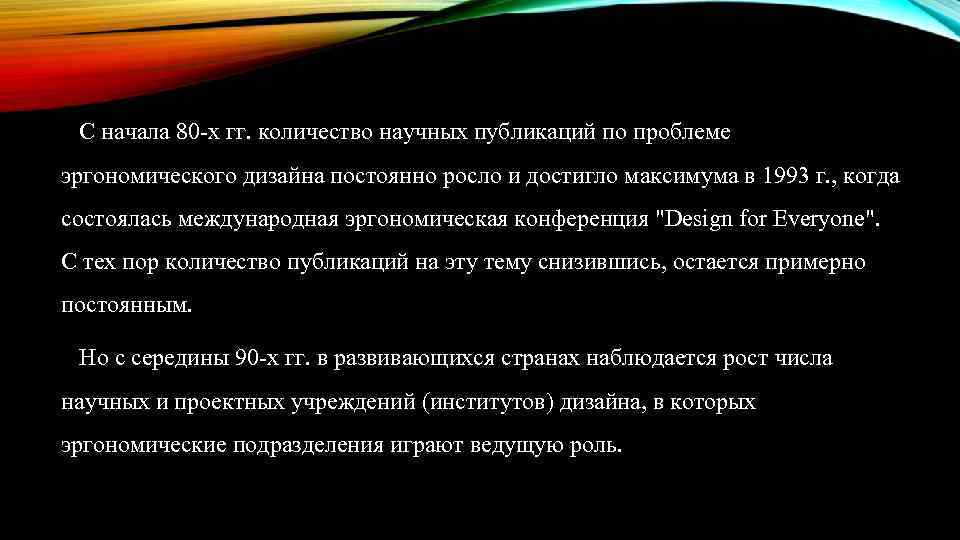 С начала 80-х гг. количество научных публикаций по проблеме эргономического дизайна постоянно росло и достигло максимума в 1993 г., когда состоялась международная эргономическая конференция "Design for Everyone". С тех пор количество публикаций на эту тему снизившись, остается примерно постоянным.

Но с середины 90-х гг. в развивающихся странах наблюдается рост числа научных и проектных учреждений (институтов) дизайна, в которых эргономические подразделения играют ведущую роль.